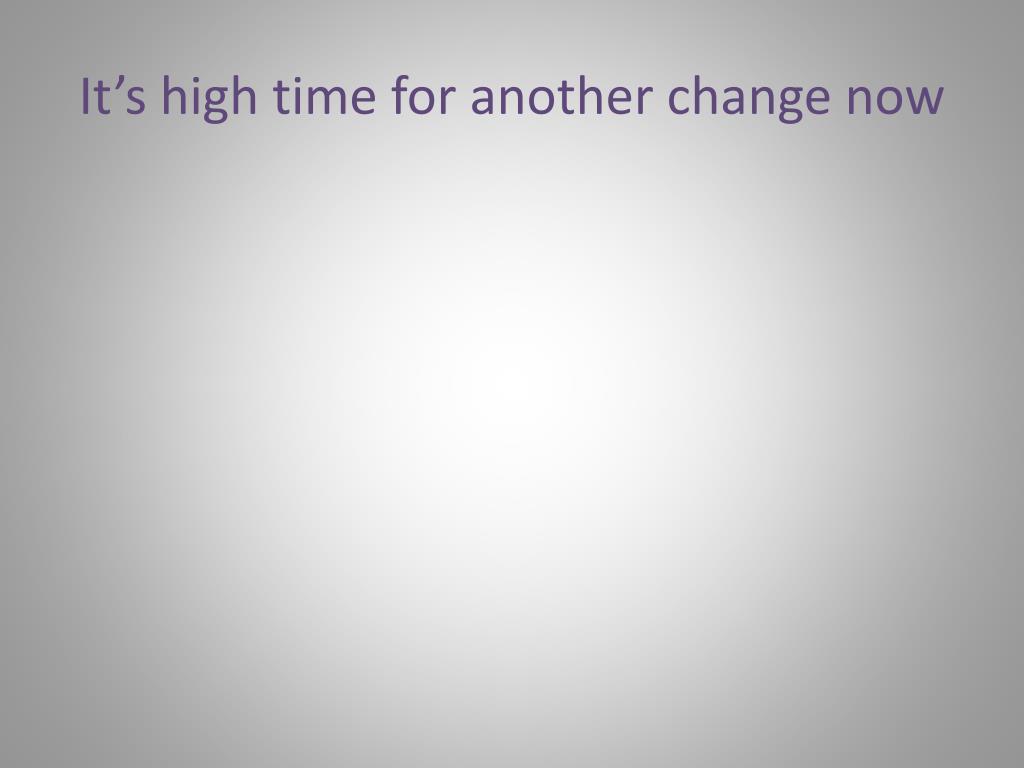 It’s high time for another change now